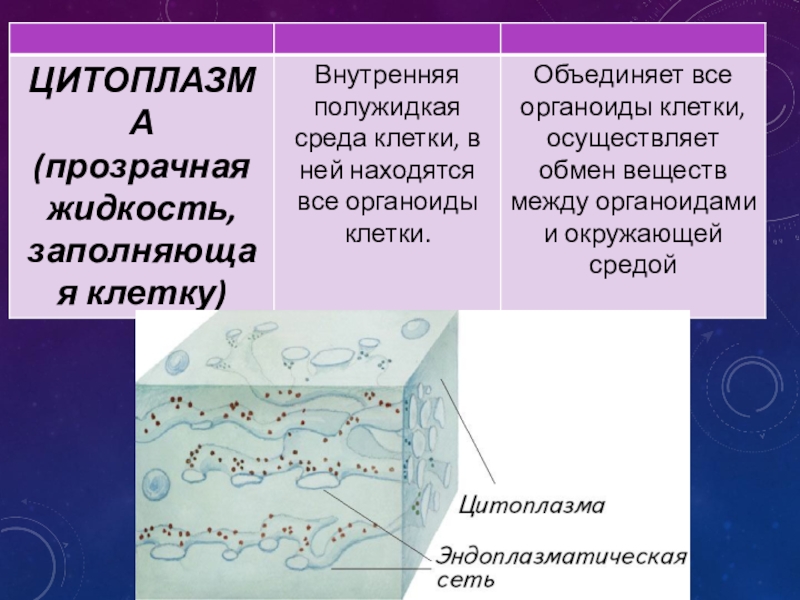 | | | |
|---|---|---|
| ЦИТОПЛАЗМА (прозрачная жидкость, заполняющая клетку) | Внутренняя полужидкая среда клетки, в ней находятся все органоиды клетки. | Объединяет все органоиды клетки, осуществляет обмен веществ между органоидами и окружающей средой |

Цитоплазма

Эндоплазматическая сеть